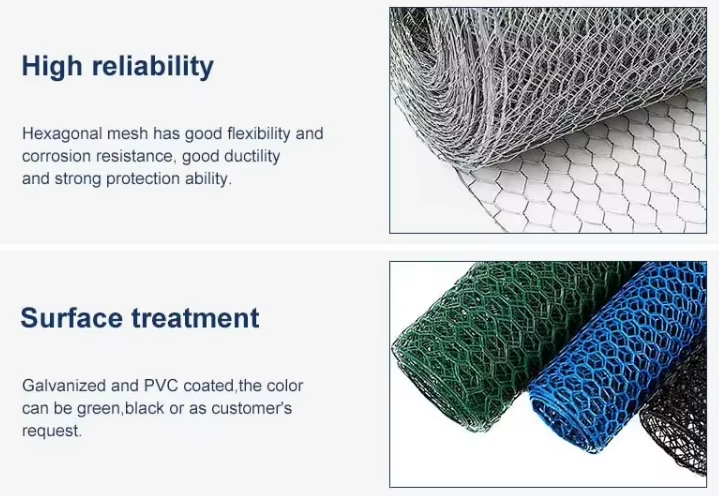 High reliability

Hexagonal mesh has good flexibility and corrosion resistance, good ductility and strong protection ability.

Surface treatment

Galvanized and PVC coated,the color can be green,black or as customer's request.